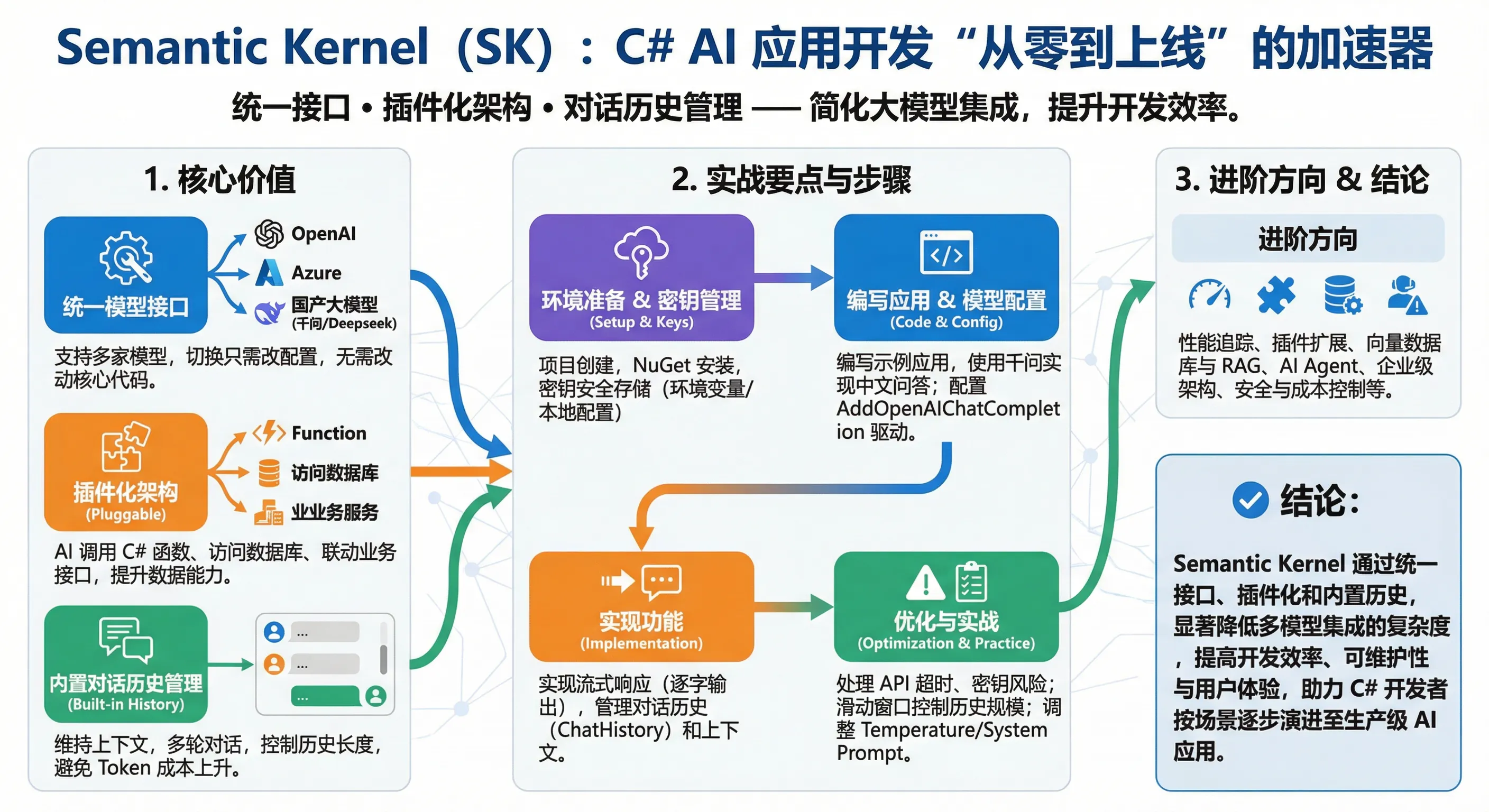 Semantic Kernel（SK）：C# AI 应用开发“从零到上线”的加速器

统一接口 • 插件化架构 • 对话历史管理 —— 简化大模型集成，提升开发效率。

1. 核心价值

统一模型接口

OpenAI
Azure
国产大模型
(千问/Deepseek)

支持多家模型，切换只需改配置，无需改动核心代码。

插件化架构
(Pluggable)

Function
访问数据库
业业务服务

AI 调用 C# 函数、访问数据库、联动业务接口，提升数据能力。

内置对话历史管理
(Built-in History)

...
...
...

维持上下文，多轮对话，控制历史长度，避免 Token 成本上升。

2. 实战要点与步骤

环境准备 & 密钥管理
(Setup & Keys)

项目创建，NuGet 安装，密钥安全存储（环境变量/本地配置）

编写应用 & 模型配置
(Code & Config)

编写示例应用，使用千问实现中文问答；配置 AddOpenAIChatCompletion 驱动。

实现功能
(Implementation)

实现流式响应（逐字输出），管理对话历史（ChatHistory）和上下文。

优化与实战
(Optimization & Practice)

处理 API 超时、密钥风险；滑动窗口控制历史规模；调整 Temperature/System Prompt。

3. 进阶方向 & 结论

进阶方向

性能追踪、插件扩展、向量数据库与 RAG、AI Agent、企业级架构、安全与成本控制等。

结论：

Semantic Kernel 通过统一接口、插件化和内置历史，显著降低多模型集成的复杂度，提高开发效率、可维护性与用户体验，助力 C# 开发者按场景逐步演进至生产级 AI 应用。